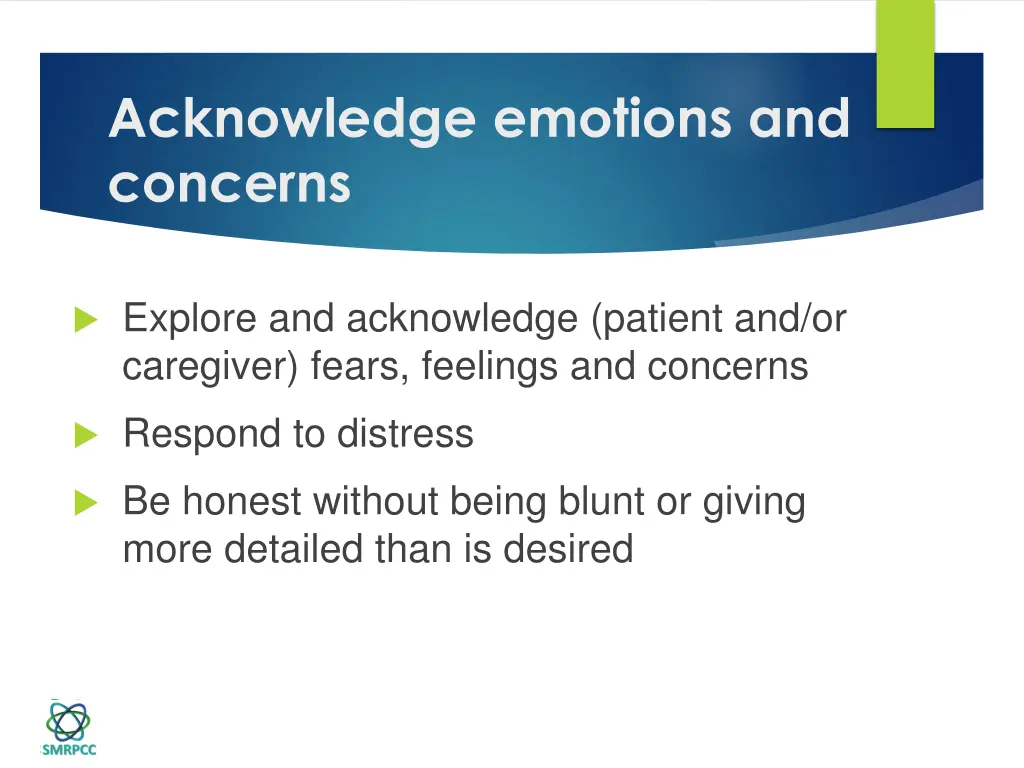 Acknowledge emotions and concerns

Explore and acknowledge (patient and/or caregiver) fears, feelings and concerns

Respond to distress

Be honest without being blunt or giving more detailed than is desired

SMRPCC